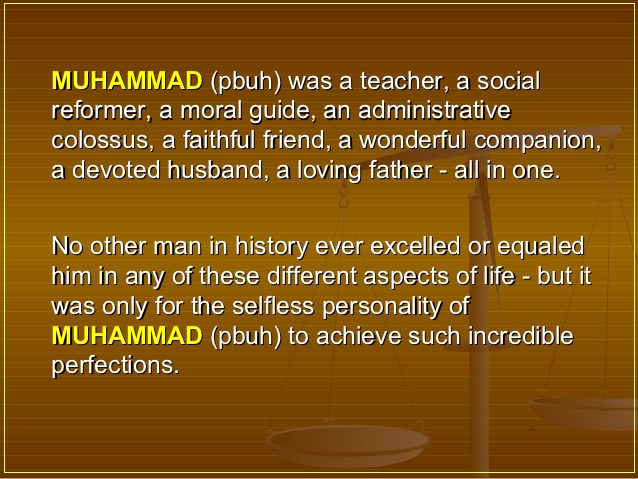 MUHAMMAD (pbuh) was a teacher, a social reformer, a moral guide, an administrative colossus, a faithful friend, a wonderful companion, a devoted husband, a loving father - all in one.

No other man in history ever excelled or equaled him in any of these different aspects of life - but it was only for the selfless personality of MUHAMMAD (pbuh) to achieve such incredible perfections.